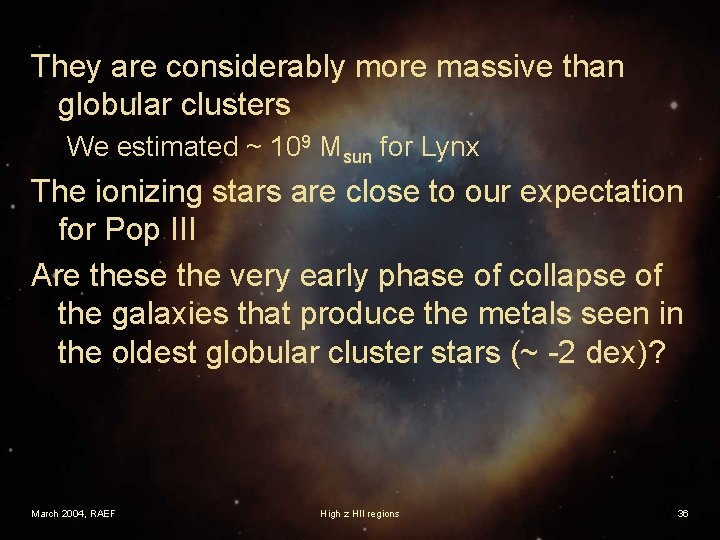 They are considerably more massive than globular clusters

We estimated ~ $10^9$ $M_{sun}$ for Lynx

The ionizing stars are close to our expectation for Pop III

Are these the very early phase of collapse of the galaxies that produce the metals seen in the oldest globular cluster stars (~ -2 dex)?

March 2004, RAEF

High z HII regions

36